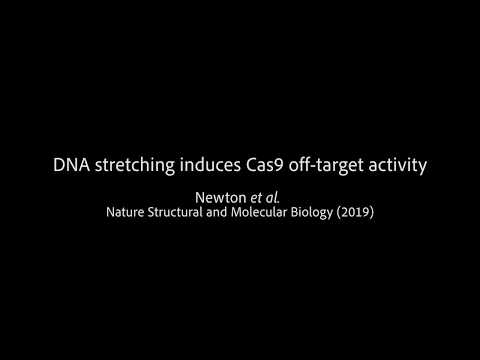 DNA stretching induces Cas9 off-target activity

Newton et al.
Nature Structural and Molecular Biology (2019)